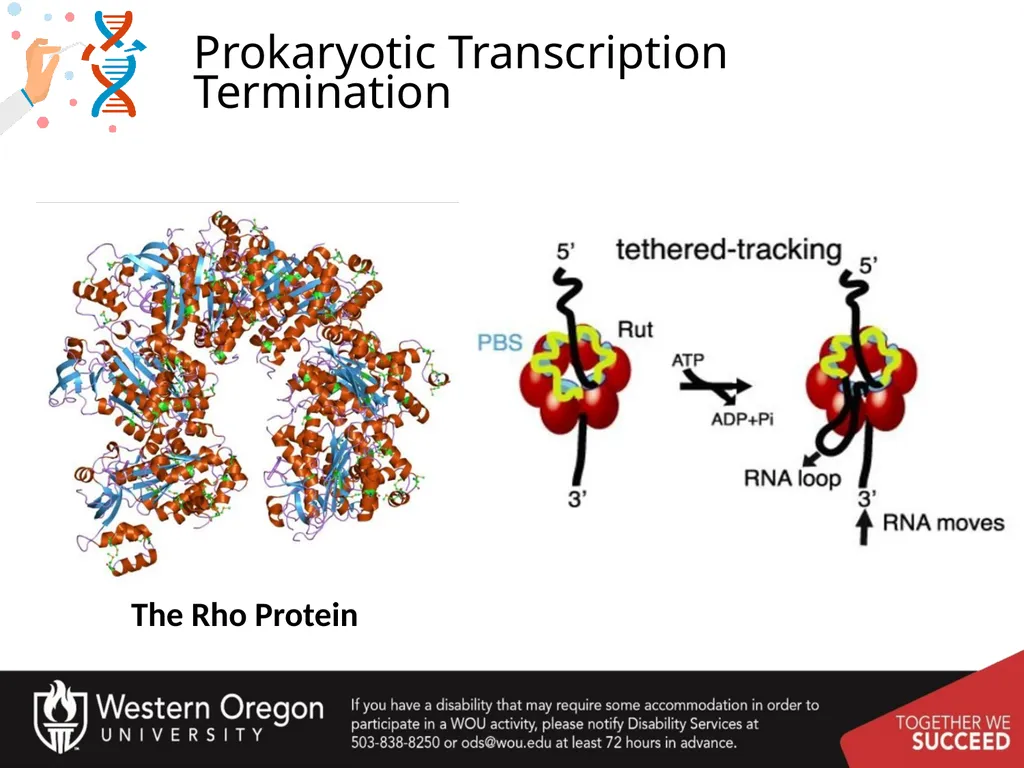 Prokaryotic Transcription Termination

tethered-tracking

5'

PBS

Rut

3'

ATP

ADP+Pi

5'

RNA loop

3'

RNA moves

The Rho Protein

Western Oregon
UNIVERSITY

If you have a disability that may require some accommodation in order to participate in a WOU activity, please notify Disability Services at 503-838-8250 or ods@wou.edu at least 72 hours in advance.

TOGETHER WE
SUCCEED